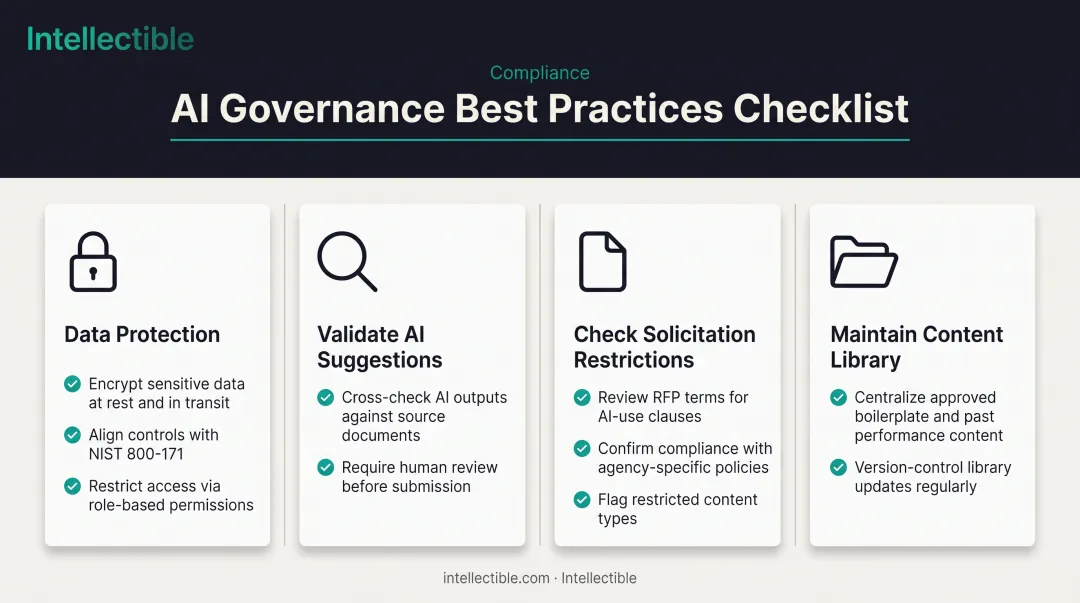 Intellectible

Compliance

AI Governance Best Practices Checklist

Data Protection

Encrypt sensitive data at rest and in transit

Align controls with NIST 800-171

Restrict access via role-based permissions

Validate AI Suggestions

Cross-check AI outputs against source documents

Require human review before submission

Check Solicitation Restrictions

Review RFP terms for AI-use clauses

Confirm compliance with agency-specific policies

Flag restricted content types

Maintain Content Library

Centralize approved boilerplate and past performance content

Version-control library updates regularly

intellectible.com · Intellectible